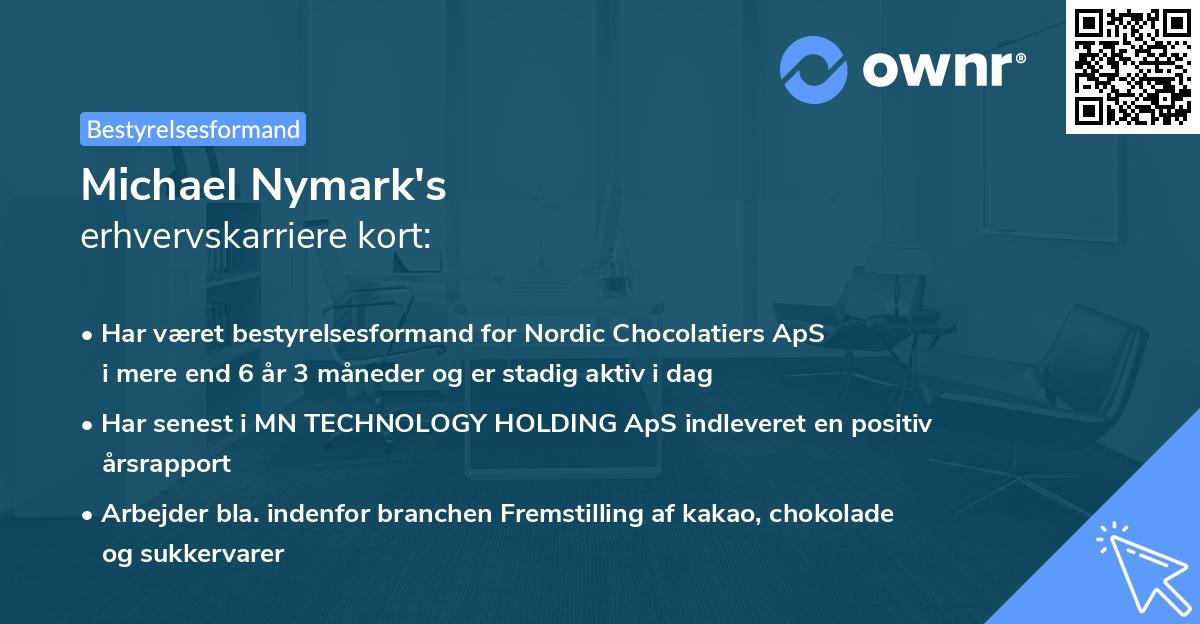 ownr®

Bestyrelsesformand

Michael Nymark's
erhvervskarriere kort:

• Har været bestyrelsesformand for Nordic Chocolatiers ApS i mere end 6 år 3 måneder og er stadig aktiv i dag

• Har senest i MN TECHNOLOGY HOLDING ApS indleveret en positiv årsrapport

• Arbejder bla. indenfor branchen Fremstilling af kakao, chokolade og sukkervarer